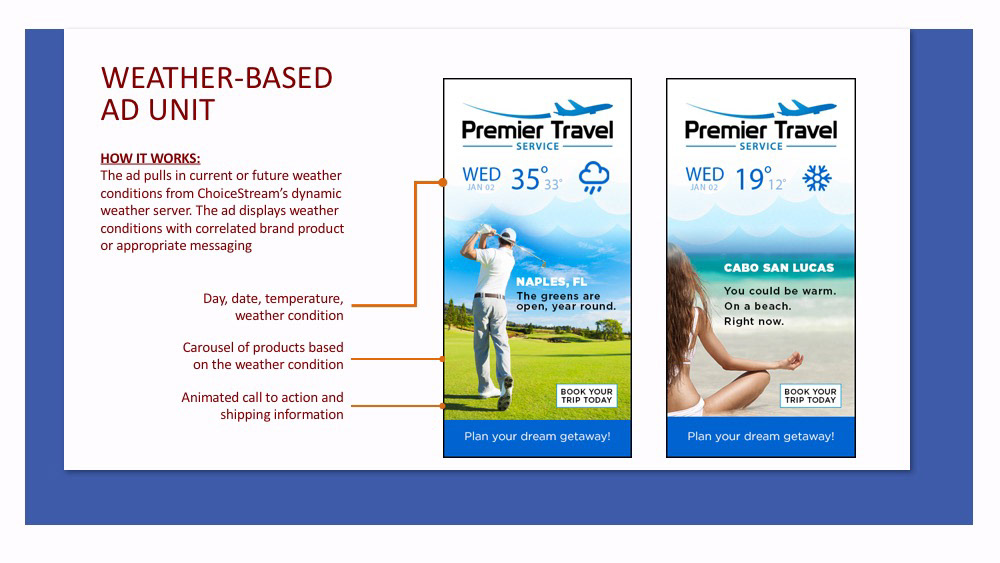 WEATHER-BASED AD UNIT

HOW IT WORKS:
The ad pulls in current or future weather conditions from ChoiceStream's dynamic weather server. The ad displays weather conditions with correlated brand product or appropriate messaging

Day, date, temperature, weather condition

Carousel of products based on the weather condition

Animated call to action and shipping information

Premier Travel
SERVICE
WED
JAN 02
35° 33°
NAPLES, FL
The greens are open, year round.
BOOK YOUR TRIP TODAY
Plan your dream getaway!

Premier Travel
SERVICE
WED
JAN 02
19° 12°
CABO SAN LUCAS
You could be warm.
On a beach.
Right now.
BOOK YOUR TRIP TODAY
Plan your dream getaway!